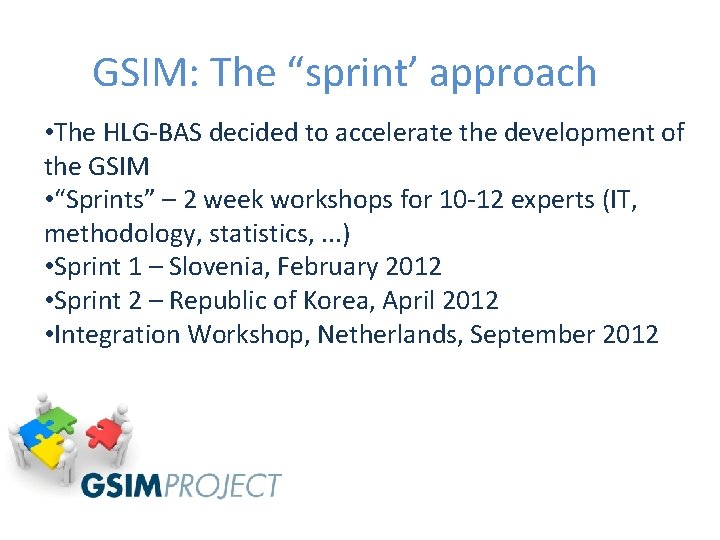 GSIM: The “sprint’ approach

•The HLG-BAS decided to accelerate the development of the GSIM
•“Sprints” – 2 week workshops for 10-12 experts (IT, methodology, statistics, ...)
•Sprint 1 – Slovenia, February 2012
•Sprint 2 – Republic of Korea, April 2012
•Integration Workshop, Netherlands, September 2012

GSIMPROJECT